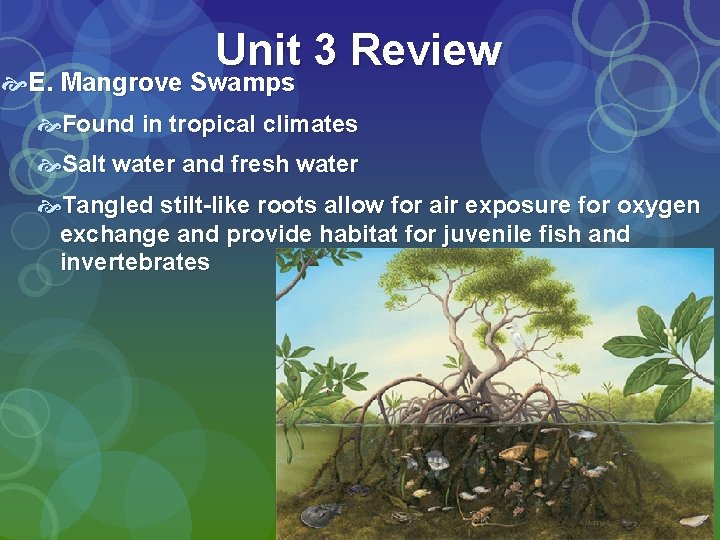 Unit 3 Review

E. Mangrove Swamps

Found in tropical climates

Salt water and fresh water

Tangled stilt-like roots allow for air exposure for oxygen exchange and provide habitat for juvenile fish and invertebrates